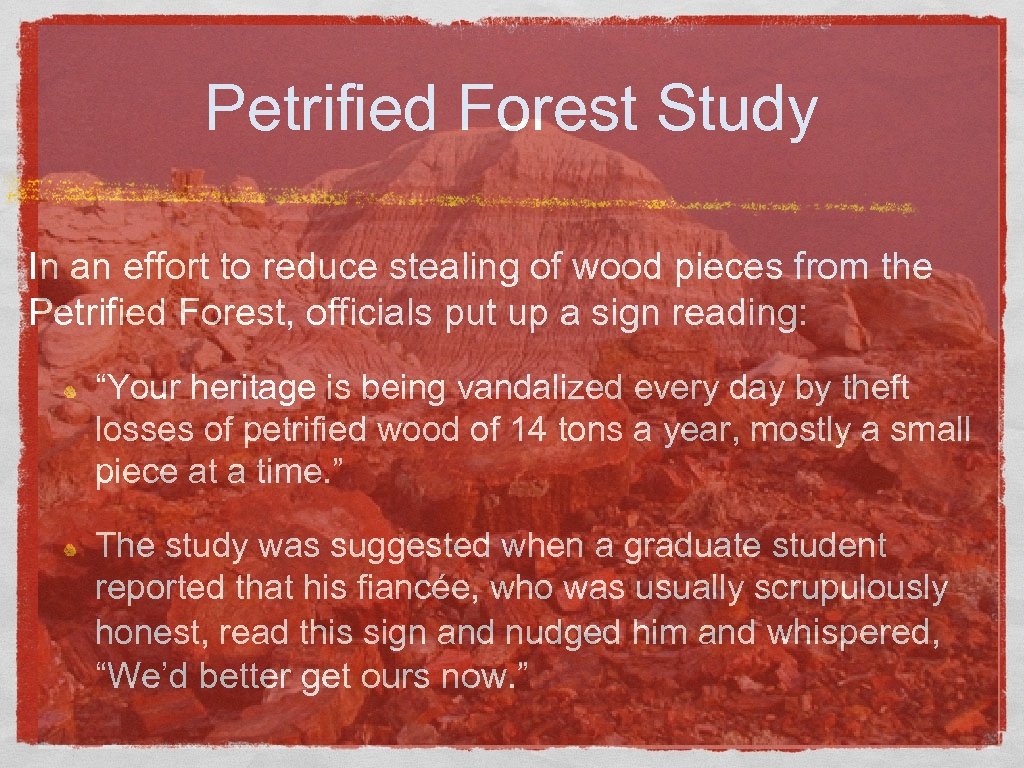 Petrified Forest Study

In an effort to reduce stealing of wood pieces from the Petrified Forest, officials put up a sign reading:

“Your heritage is being vandalized every day by theft losses of petrified wood of 14 tons a year, mostly a small piece at a time.”

The study was suggested when a graduate student reported that his fiancée, who was usually scrupulously honest, read this sign and nudged him and whispered, “We’d better get ours now.”